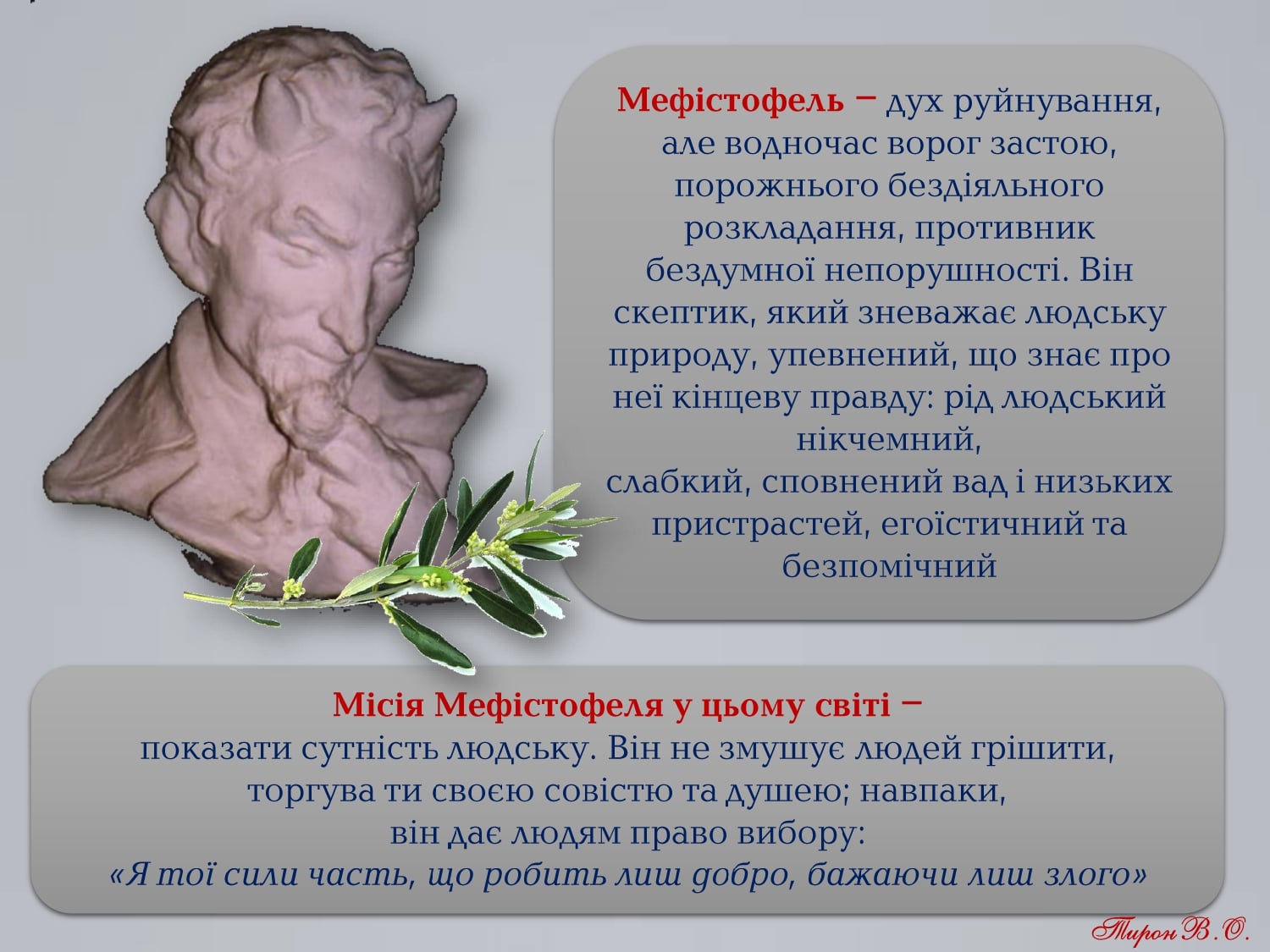 Мефістофель – дух руйнування, але водночас ворог застою, порожнього бездіяльного розкладання, противник бездумної непорушності. Він скептик, який зневажає людську природу, упевнений, що знає про неї кінцеву правду: рід людський нікчемний,
слабкий, сповнений вад і низьких пристрастей, егоїстичний та безпомічний

Місія Мефістофеля у цьому світі –
показати сутність людську. Він не змушує людей грішити, торгува ти своєю совістю та душею; навпаки,
він дає людям право вибору:
«Я тої сили часть, що робить лиш добро, бажаючи лиш злого»

Тирон В.О.